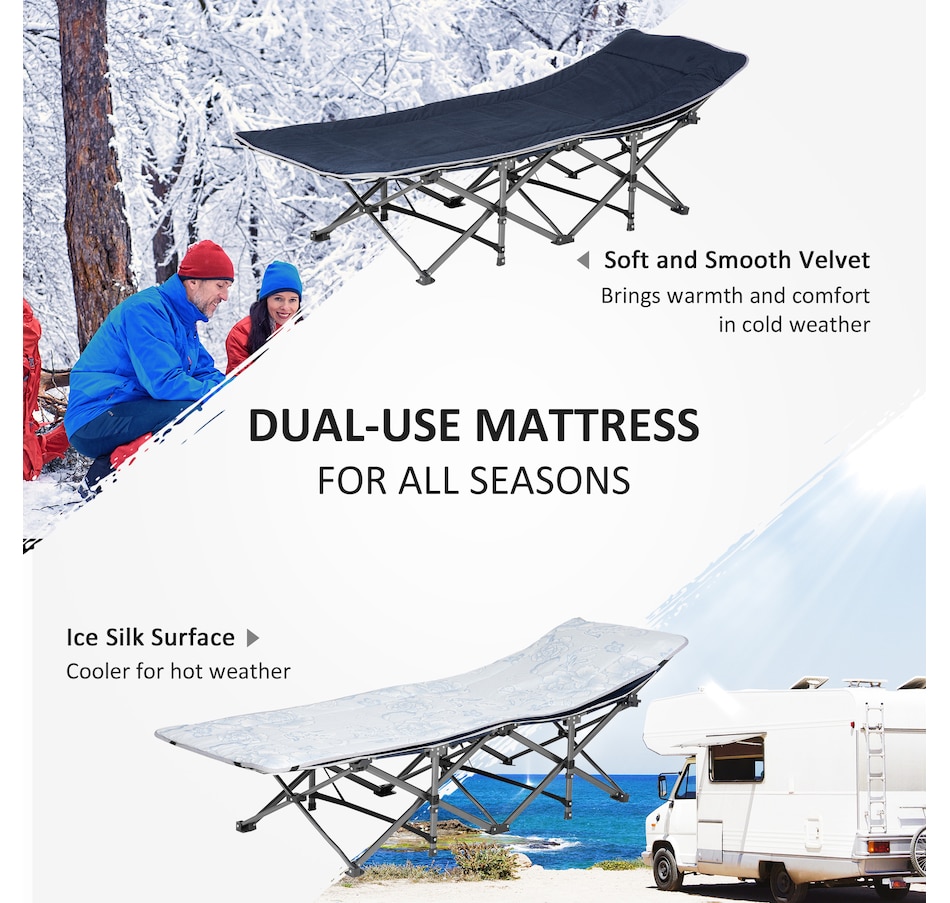 Soft and Smooth Velvet

Brings warmth and comfort in cold weather

DUAL-USE MATTRESS

FOR ALL SEASONS

Ice Silk Surface

Cooler for hot weather